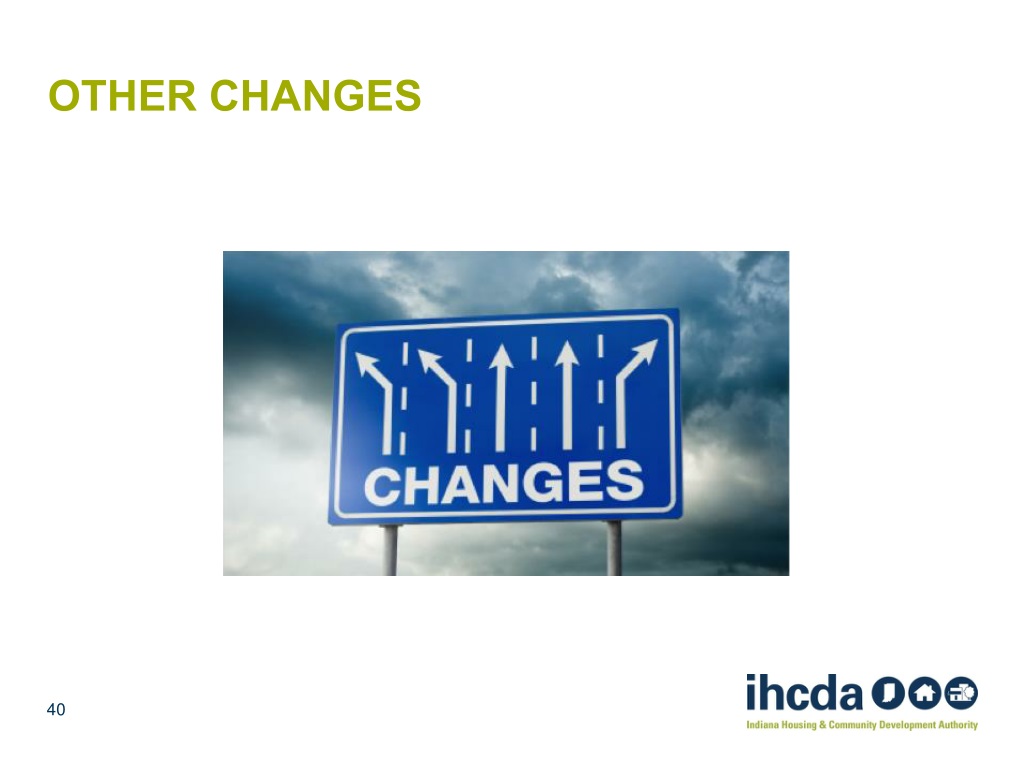 OTHER CHANGES

CHANGES

40

ihcda

Indiana Housing & Community Development Authority